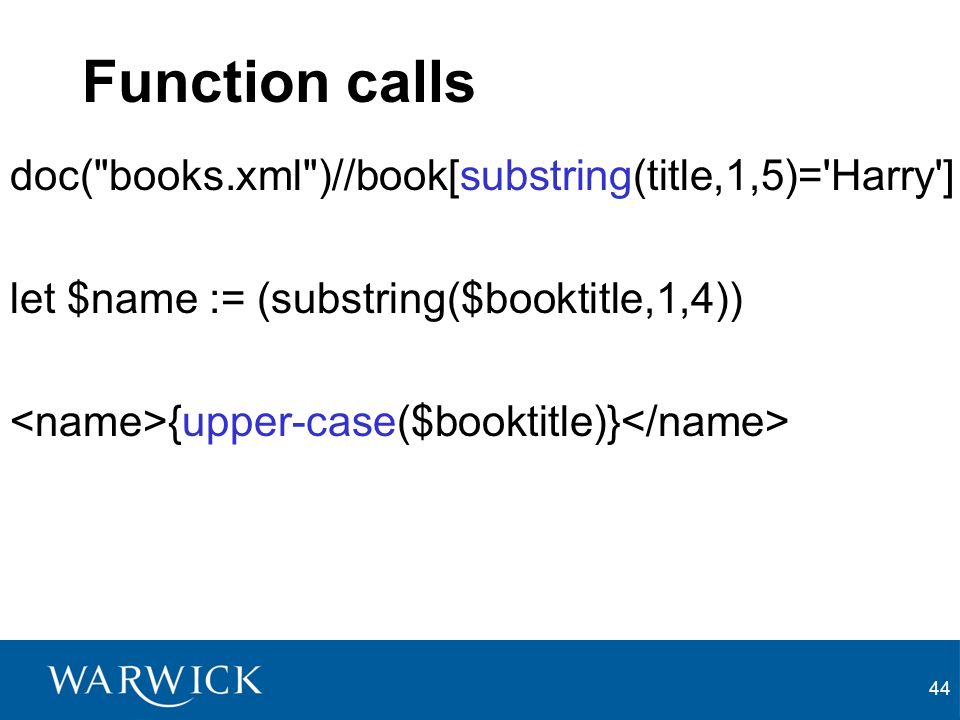 Function calls

doc("books.xml")//book[substring(title,1,5)='Harry']

let $name := (substring($booktitle,1,4))

<name>{upper-case($booktitle)}</name>

WARWICK

44